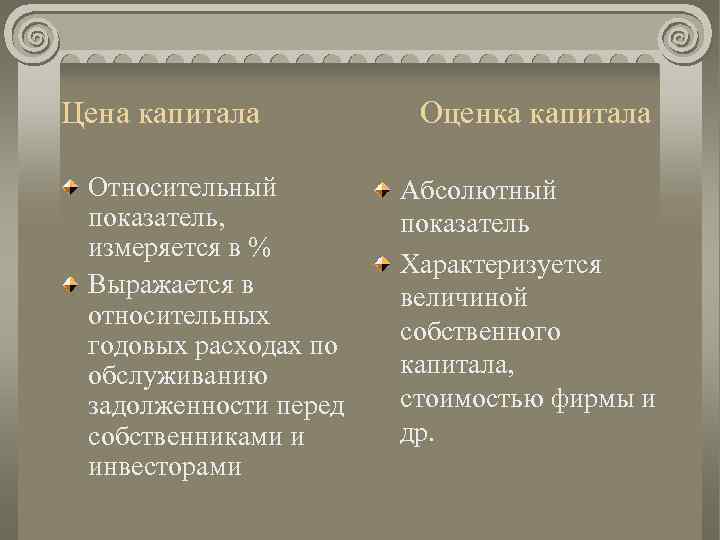 Цена капитала

Относительный показатель, измеряется в %

Выражается в относительных годовых расходах по обслуживанию задолженности перед собственниками и инвесторами

Оценка капитала

Абсолютный показатель

Характеризуется величиной собственного капитала, стоимостью фирмы и др.